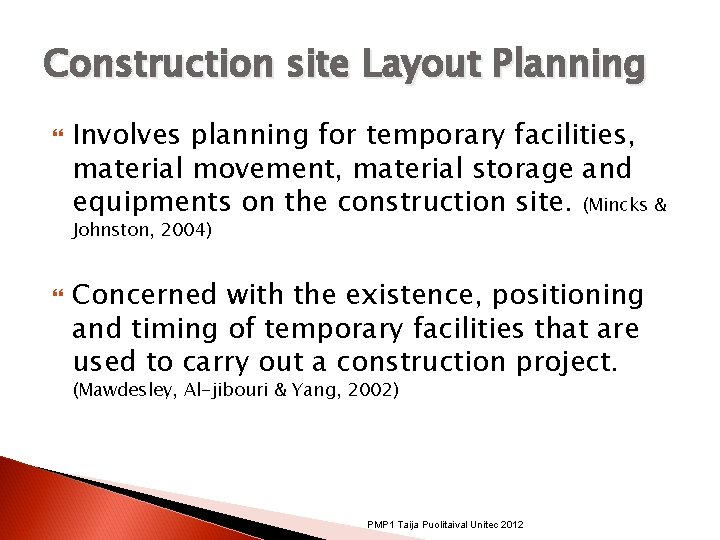 Construction site Layout Planning

Involves planning for temporary facilities, material movement, material storage and equipments on the construction site. (Mincks & Johnston, 2004)

Concerned with the existence, positioning and timing of temporary facilities that are used to carry out a construction project. (Mawdesley, Al-jibouri & Yang, 2002)

PMP1 Taija Puolitaival Unitec 2012